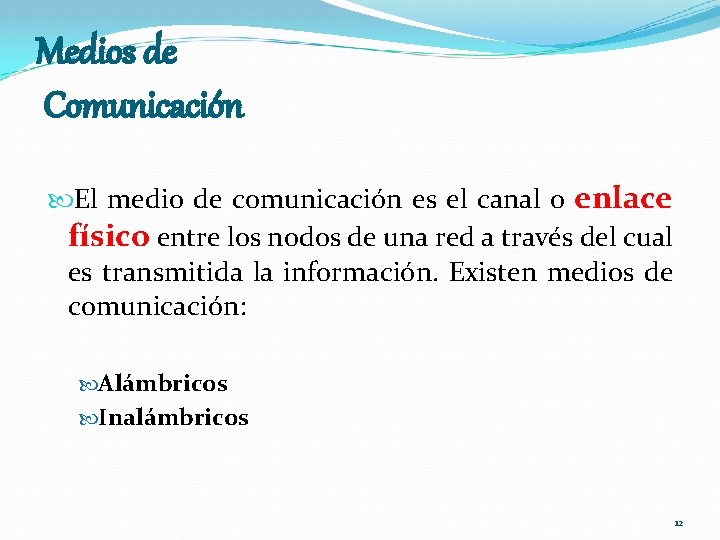 Medios de Comunicación

El medio de comunicación es el canal o enlace físico entre los nodos de una red a través del cual es transmitida la información. Existen medios de comunicación:

Alámbricos
Inalámbricos

12